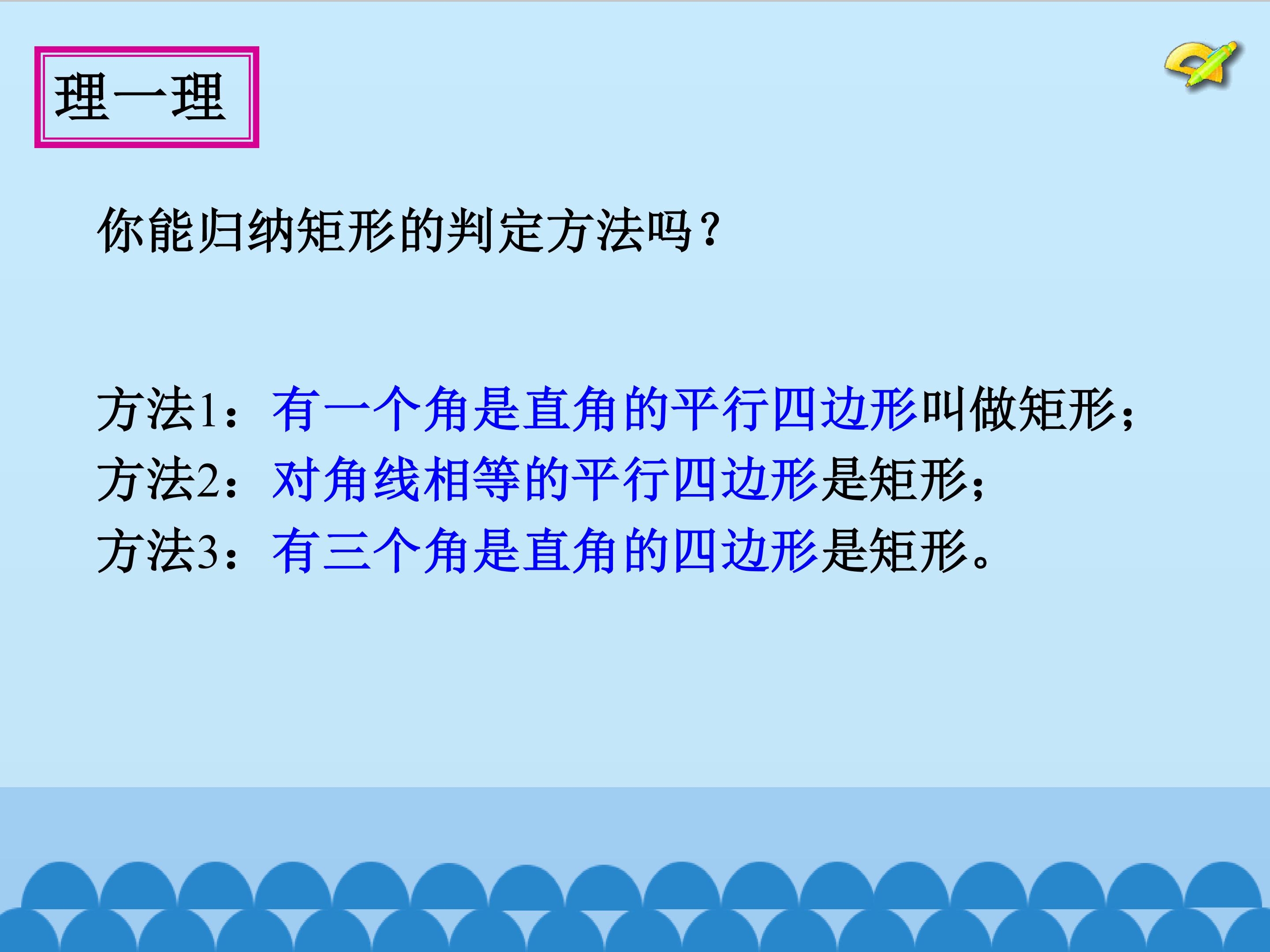 理一理

你能归纳矩形的判定方法吗？

方法1：有一个角是直角的平行四边形叫做矩形；
方法2：对角线相等的平行四边形是矩形；
方法3：有三个角是直角的四边形是矩形。